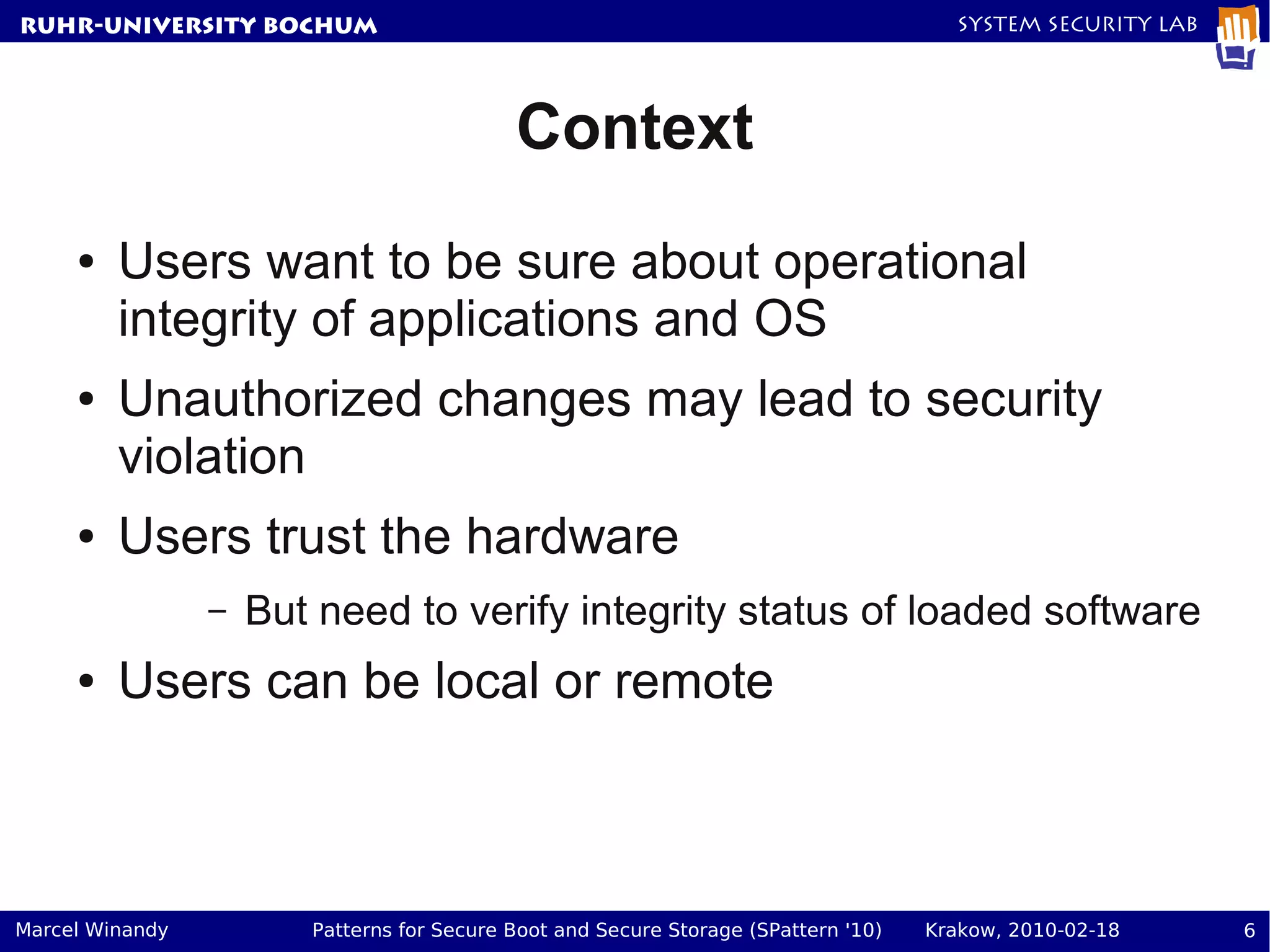 RUHR-UNIVERSITY BOCHUM

SYSTEM SECURITY LAB

Context

• Users want to be sure about operational integrity of applications and OS

• Unauthorized changes may lead to security violation

• Users trust the hardware

– But need to verify integrity status of loaded software

• Users can be local or remote

Marcel Winandy

Patterns for Secure Boot and Secure Storage (SPattern '10)

Krakow, 2010-02-18

6